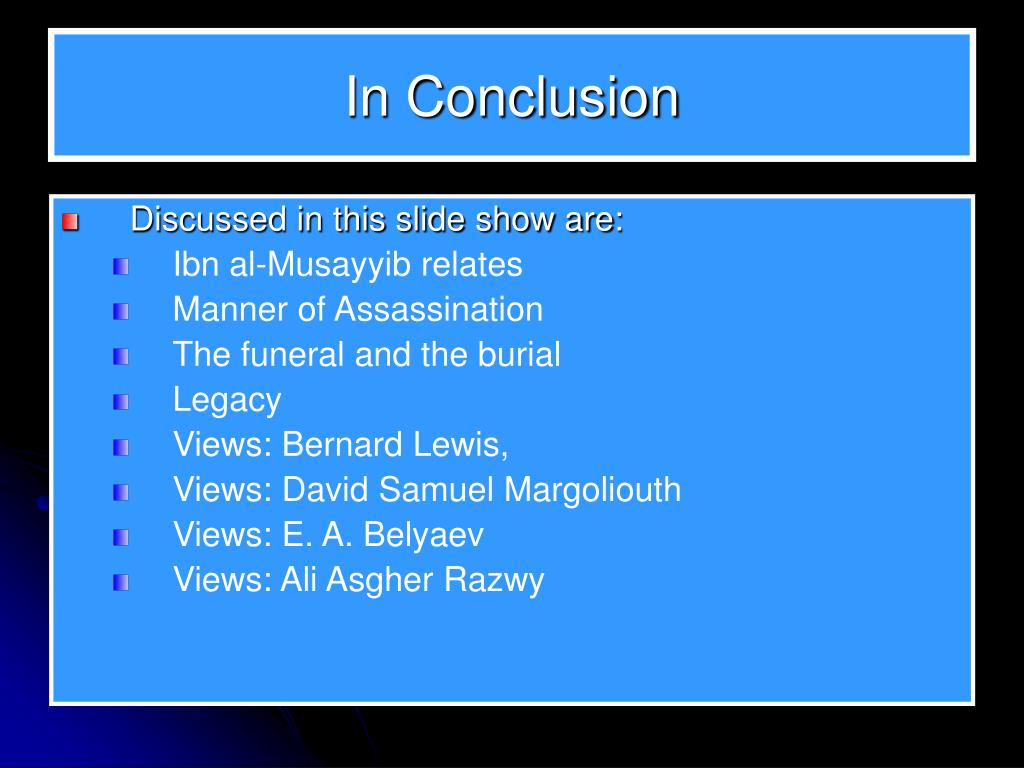 In Conclusion

Discussed in this slide show are:
Ibn al-Musayyib relates
Manner of Assassination
The funeral and the burial
Legacy
Views: Bernard Lewis,
Views: David Samuel Margoliouth
Views: E. A. Belyaev
Views: Ali Asgher Razwy